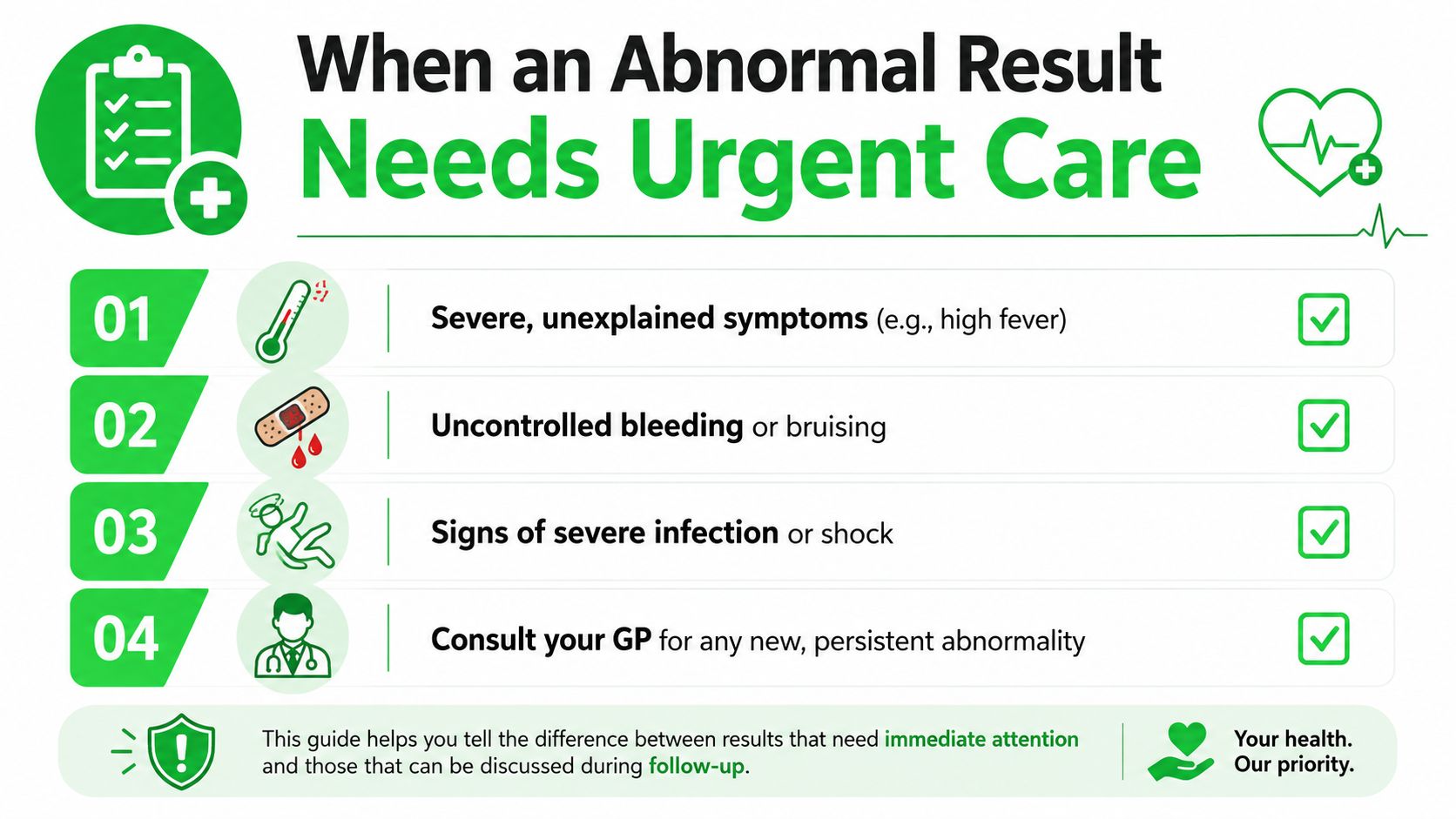 When an Abnormal Result
Needs Urgent Care

01 Severe, unexplained symptoms (e.g., high fever)

02 Uncontrolled bleeding or bruising

03 Signs of severe infection or shock

04 Consult your GP for any new, persistent abnormality

This guide helps you tell the difference between results that need immediate attention and those that can be discussed during follow-up.

Your health.
Our priority.